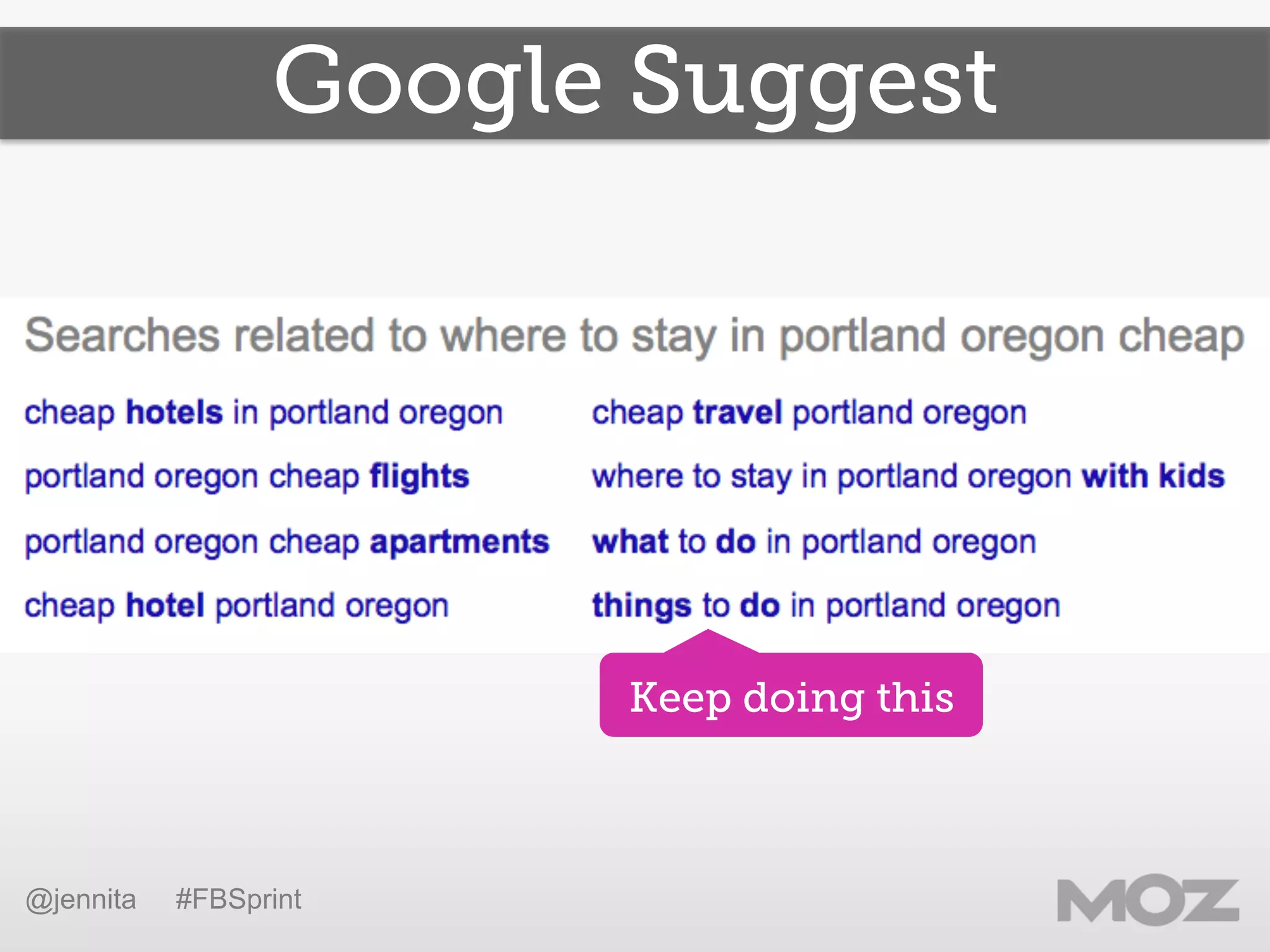 Google Suggest

Searches related to where to stay in portland oregon cheap

cheap hotels in portland oregon

portland oregon cheap flights

portland oregon cheap apartments

cheap hotel portland oregon

cheap travel portland oregon

where to stay in portland oregon with kids

what to do in portland oregon

things to do in portland oregon

Keep doing this

@jennita #FBSprint

MOZ